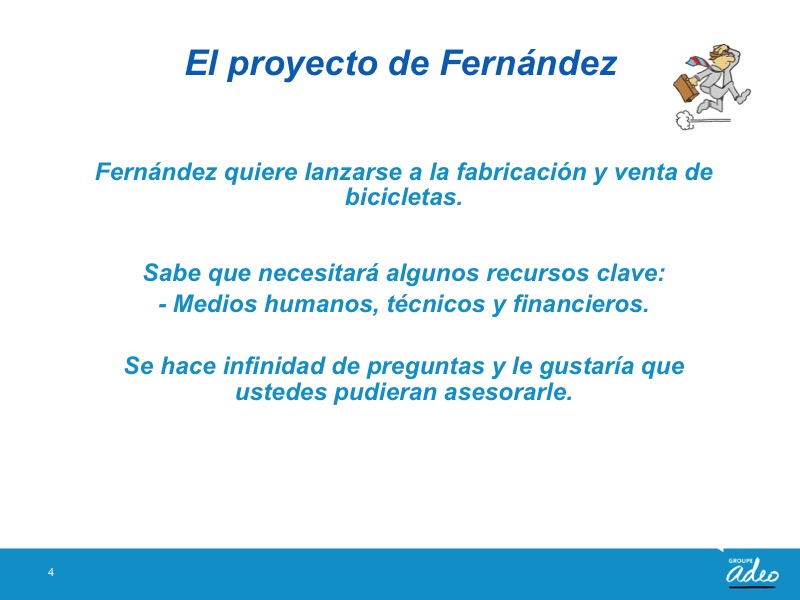 El proyecto de Fernández

Fernández quiere lanzarse a la fabricación y venta de bicicletas.

Sabe que necesitará algunos recursos clave:
- Medios humanos, técnicos y financieros.

Se hace infinidad de preguntas y le gustaría que ustedes pudieran asesorarle.

4

GROUPE
adeo